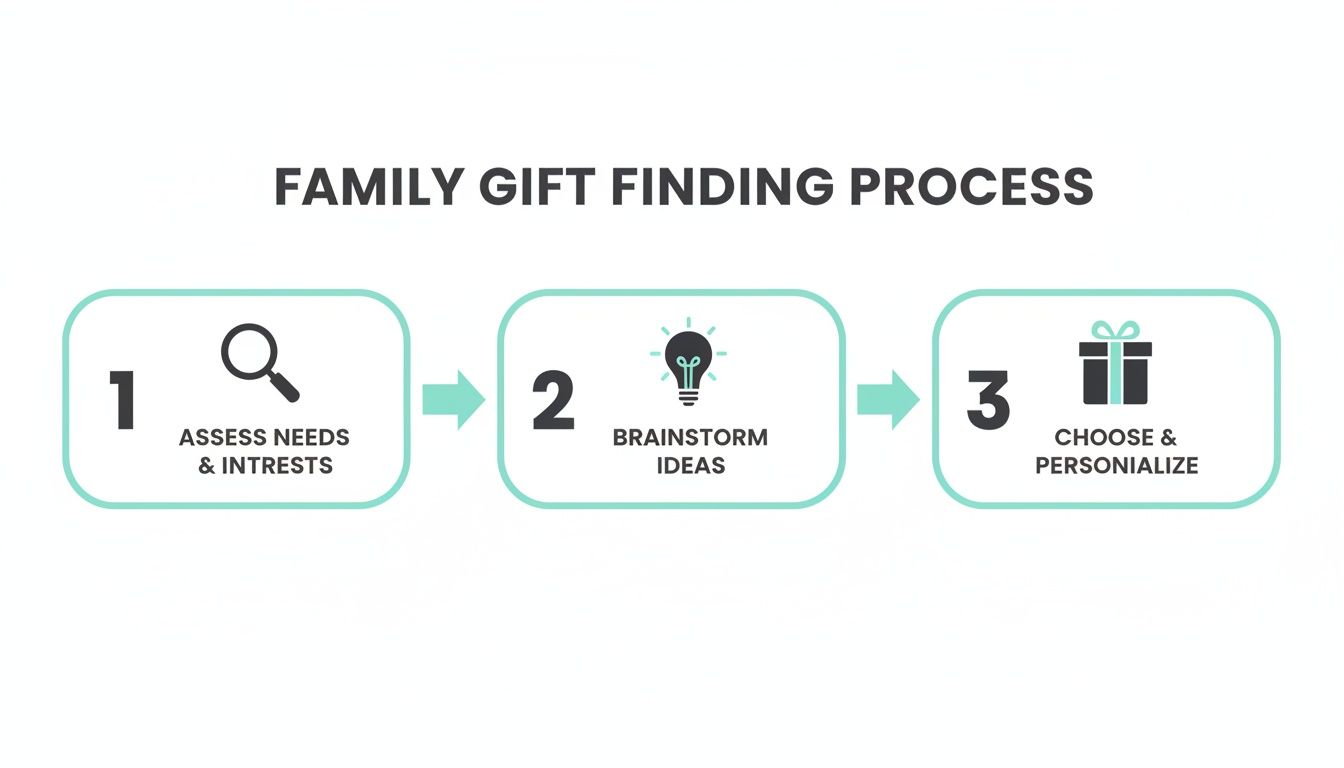 FAMILY GIFT FINDING PROCESS

1
ASSESS NEEDS & INTRESTS

2
BRAINSTORM IDEAS

3
CHOOSE & PERSONALIZE